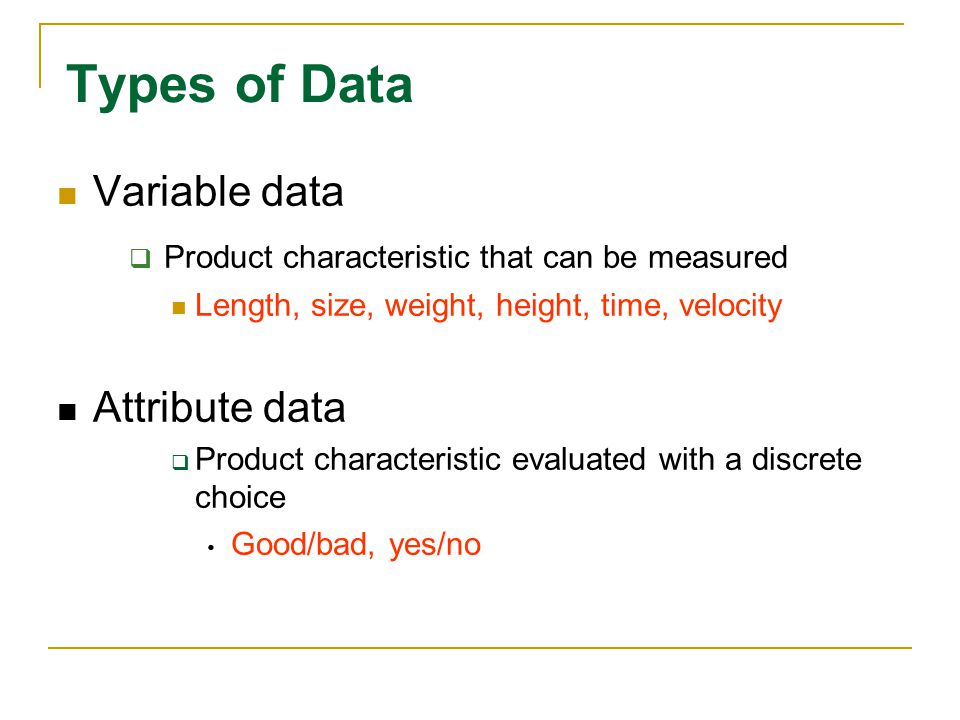 Types of Data

Variable data

Product characteristic that can be measured

Length, size, weight, height, time, velocity

Attribute data

Product characteristic evaluated with a discrete choice

Good/bad, yes/no